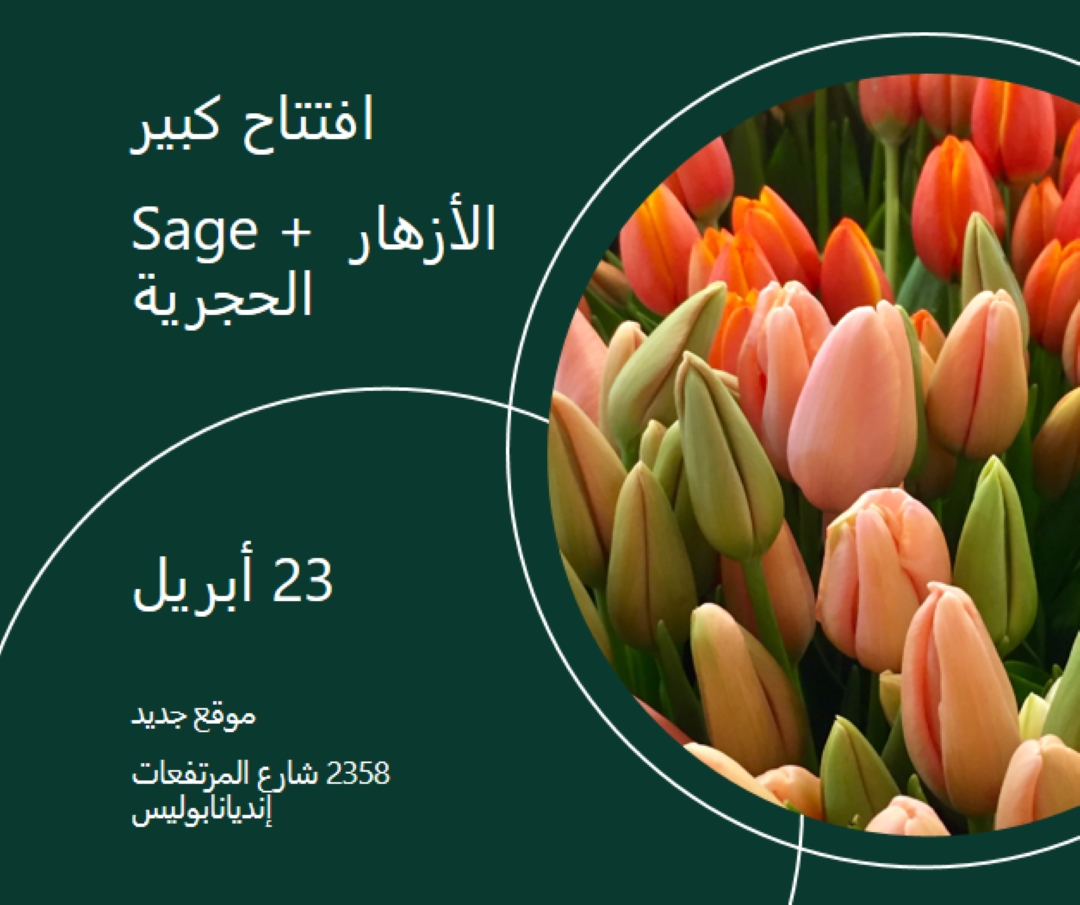 افتتاح كبير

الأزهار + Sage الحجرية

23 أبريل

موقع جديد

2358 شارع المرتفعات إنديانابوليس